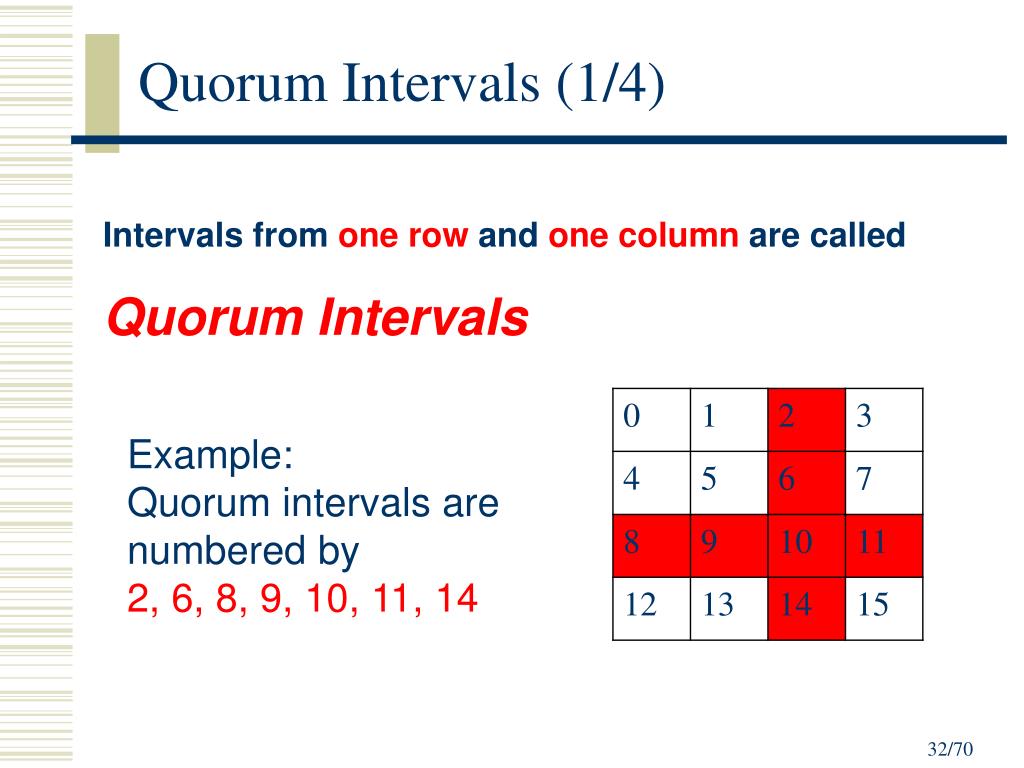 Quorum Intervals (1/4)

Intervals from one row and one column are called

Quorum Intervals

Example:
Quorum intervals are numbered by
2, 6, 8, 9, 10, 11, 14

| 0 | 1 | 2 | 3 |
|---|---|---|---|
| 4 | 5 | 6 | 7 |
| 8 | 9 | 10 | 11 |
| 12 | 13 | 14 | 15 |

32/70